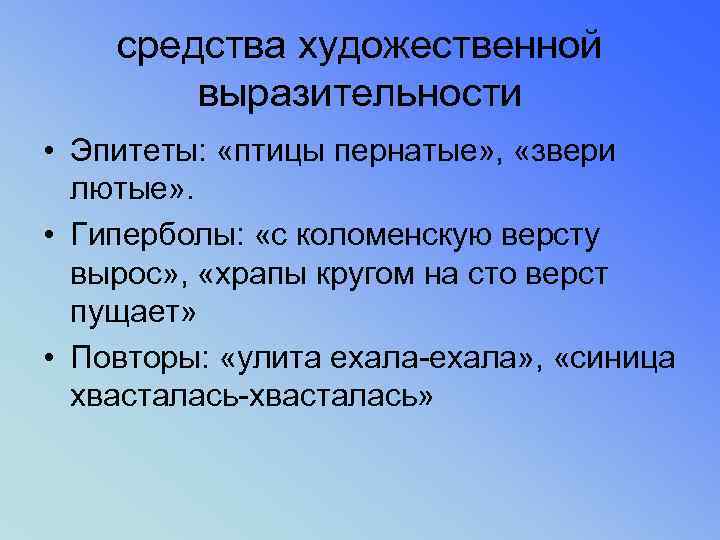 средства художественной выразительности

• Эпитеты: «птицы пернатые», «звери лютые».

• Гиперболы: «с коломенскую версту вырос», «храпы кругом на сто верст пущает»

• Повторы: «улита ехала-ехала», «синица хвасталась-хвасталась»